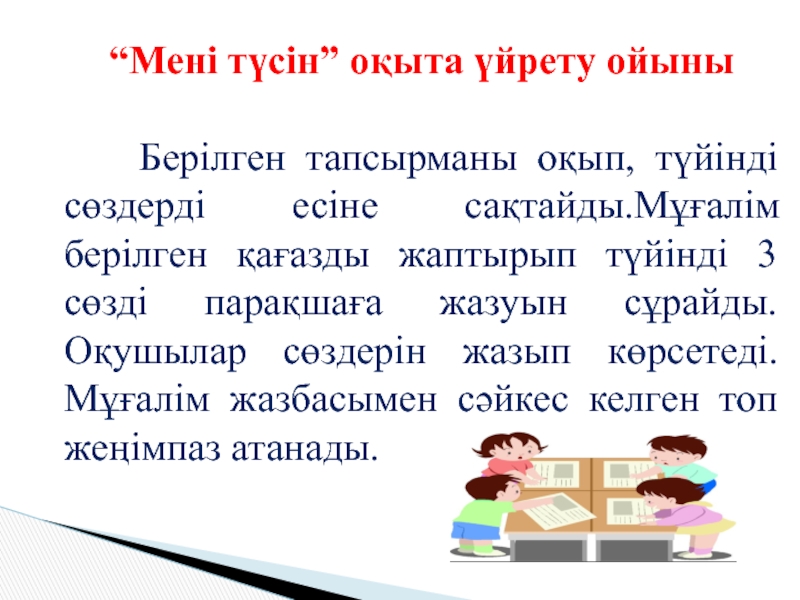 “Мені түсін” оқыта үйрету ойыны

Берілген тапсырманы оқып, түйінді сөздерді есіне сақтайды.Мұғалім берілген қағазды жаптырып түйінді 3 сөзді парақшаға жазуын сұрайды. Оқушылар сөздерін жазып көрсетеді. Мұғалім жазбасымен сәйкес келген топ жеңімпаз атанады.